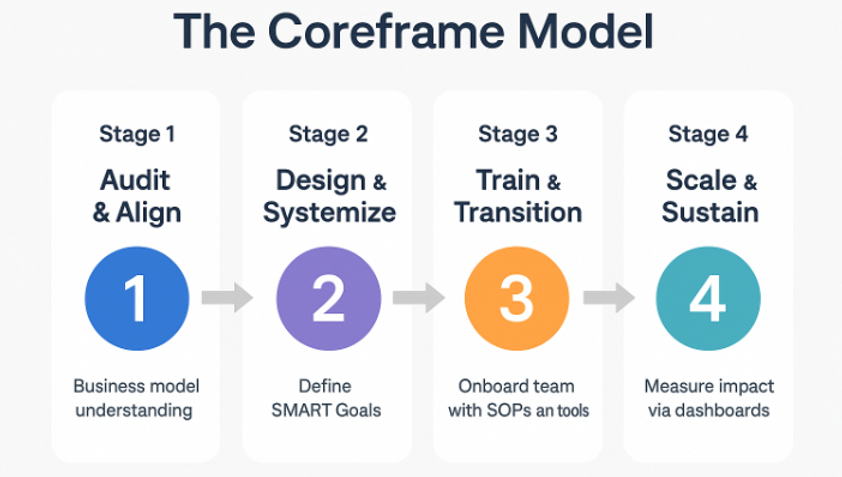 The Coreframe Model

Stage 1
Audit & Align
1
Business model understanding

Stage 2
Design & Systemize
2
Define SMART Goals

Stage 3
Train & Transition
3
Onboard team with SOPs an tools

Stage 4
Scale & Sustain
4
Measure impact via dashboards